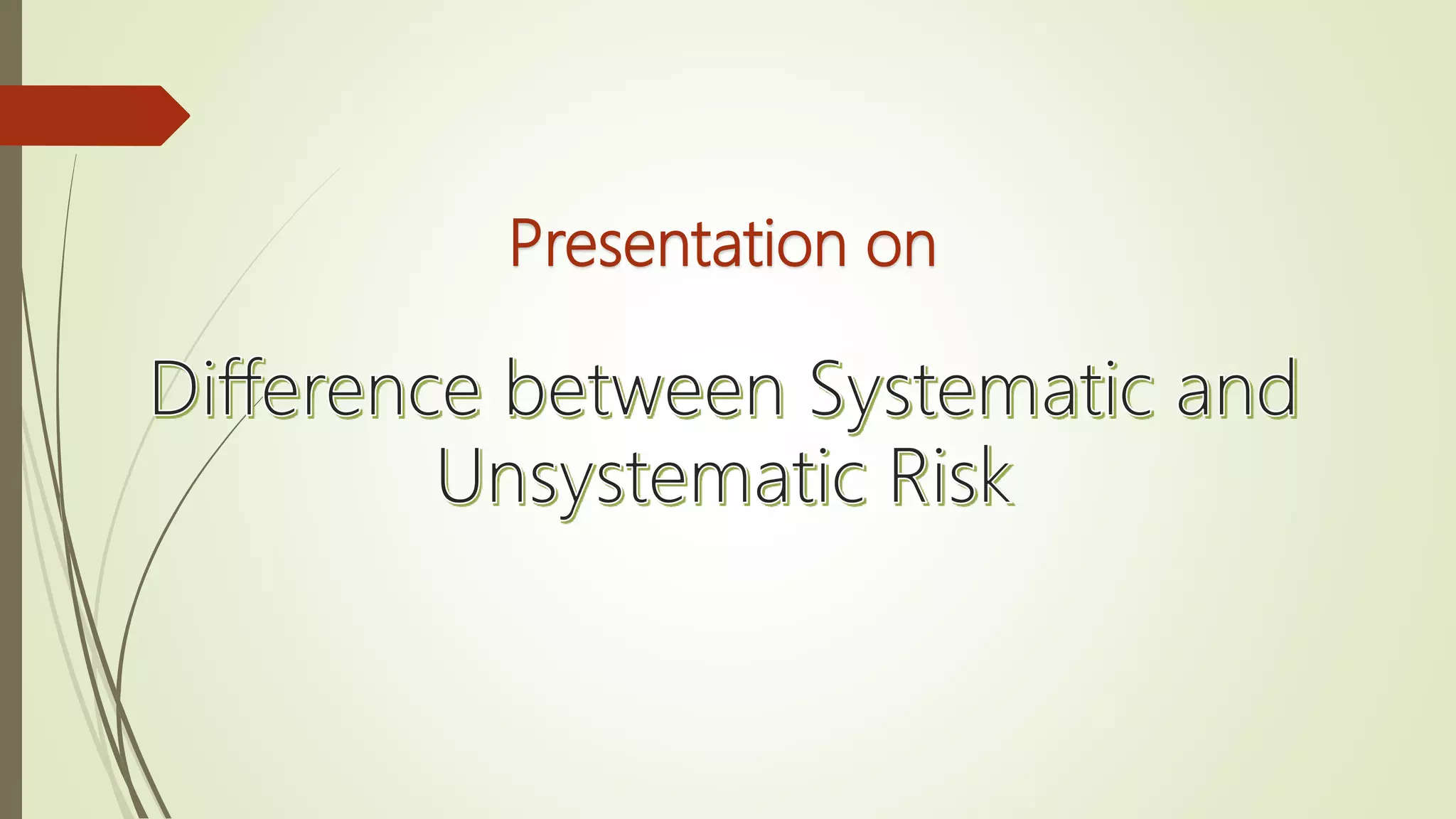 Presentation on

Difference between Systematic and Unsystematic Risk